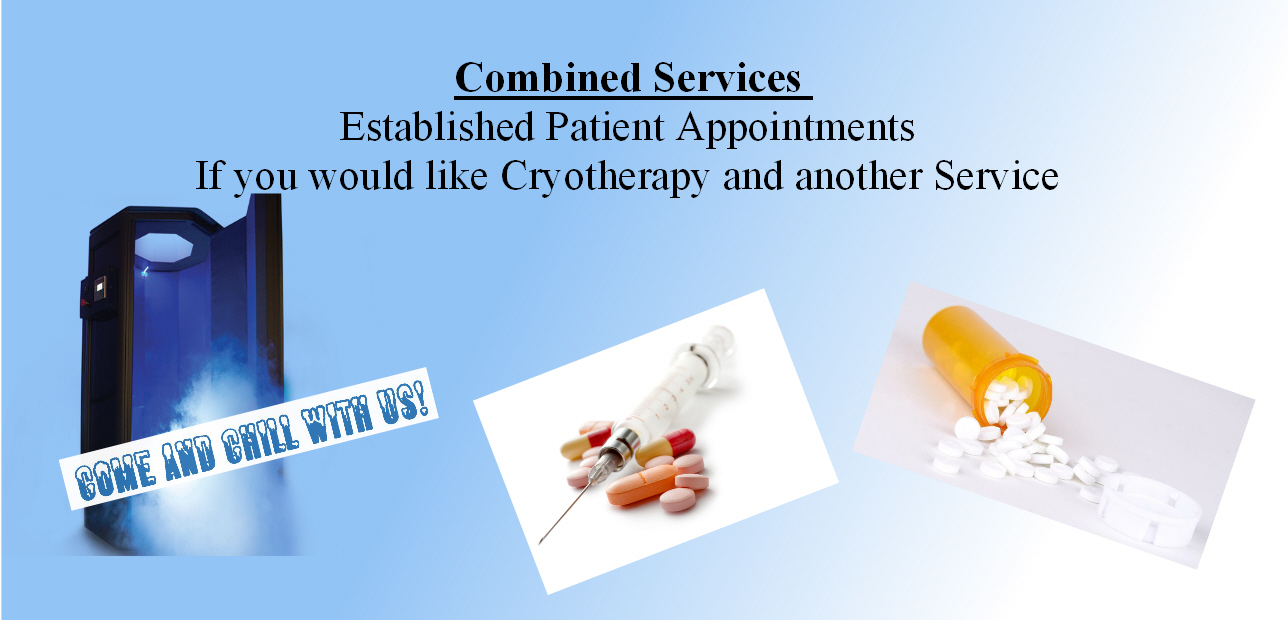 Combined Services
Established Patient Appointments
If you would like Cryotherapy and another Service

COME AND CHILL WITH US!